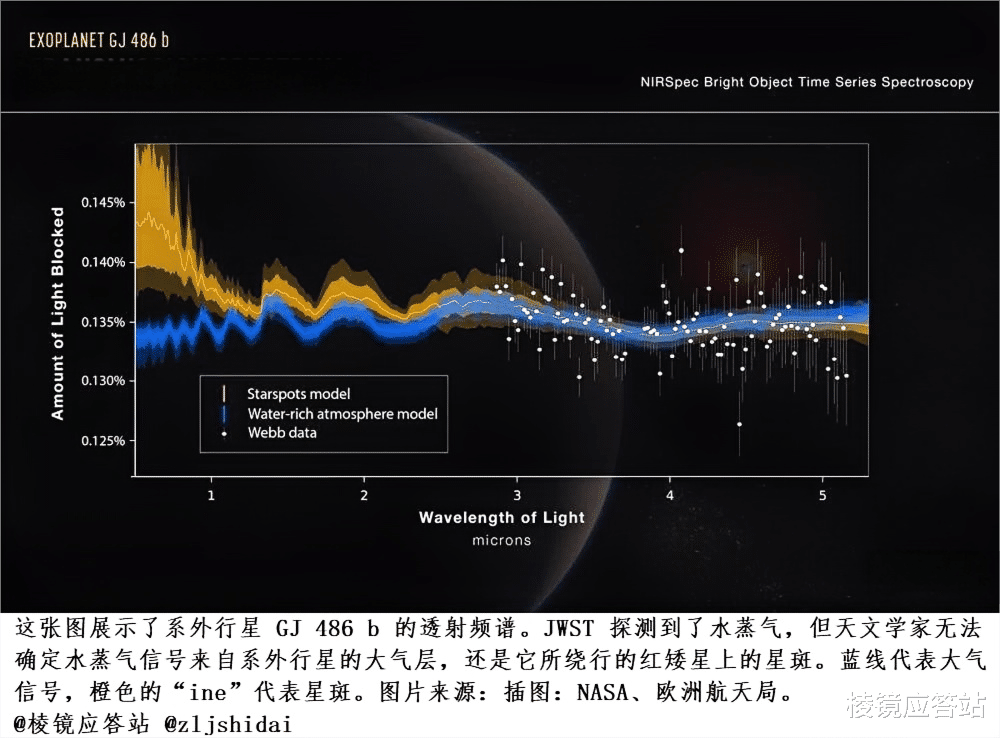 EXOPLANET GJ 486 b

NIRSpec Bright Object Time Series Spectroscopy

Amount of Light Blocked

0.145%
0.140%
0.135%
0.130%
0.125%

Starspots model
Water-rich atmosphere model
Webb data

1
2
3
4
5

Wavelength of Light
microns

这张图展示了系外行星 GJ 486 b 的透射频谱。JWST 探测到了水蒸气，但天文学家无法确定水蒸气信号来自系外行星的大气层，还是它所绕行的红矮星上的星斑。蓝线代表大气信号，橙色的“ine”代表星斑。图片来源：插图：NASA、欧洲航天局。
@棱镜应答站 @zljshidai

棱镜应答站